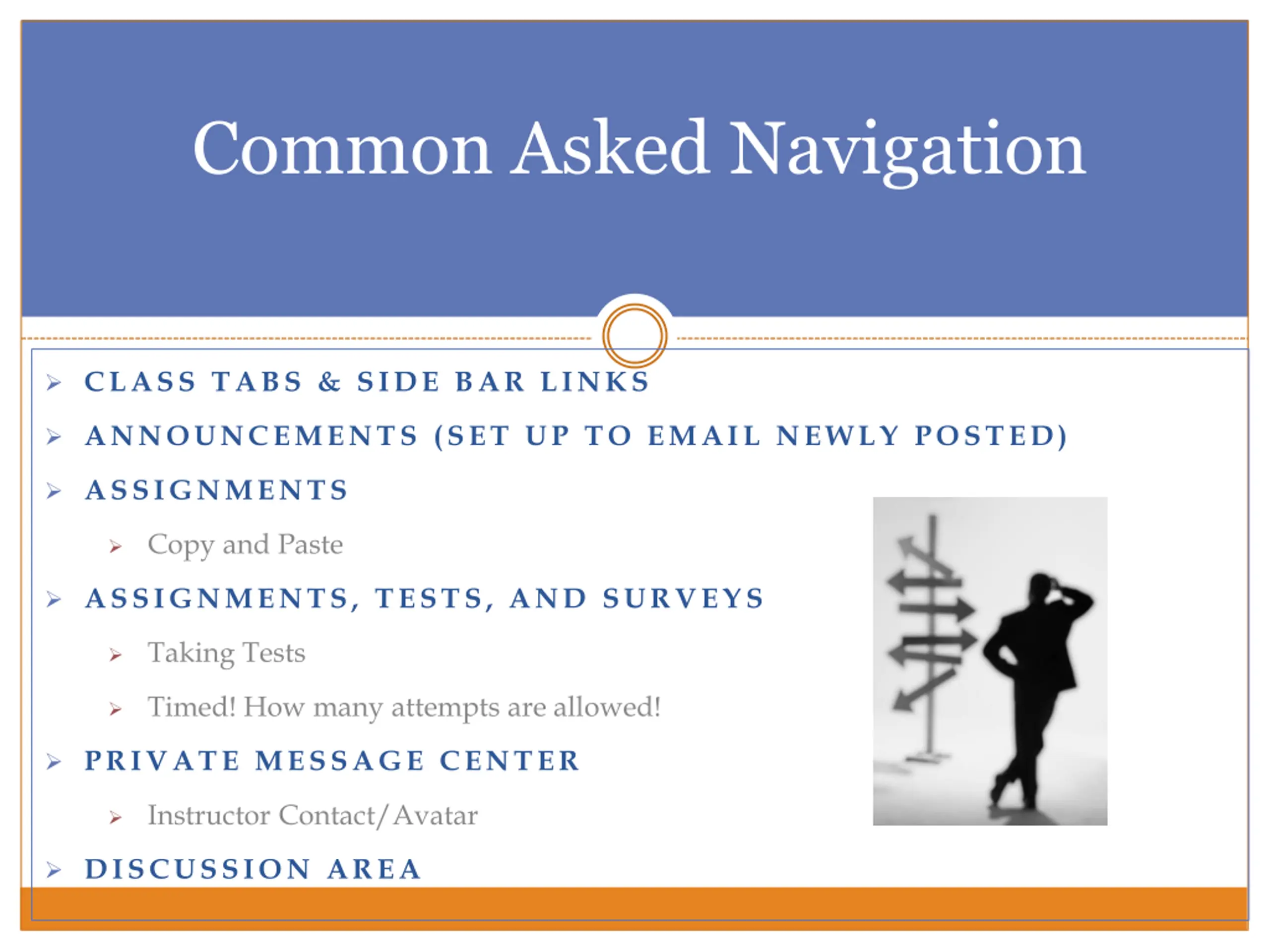 Common Asked Navigation

CLASS TABS & SIDE BAR LINKS

ANNOUNCEMENTS (SET UP TO EMAIL NEWLY POSTED)

ASSIGNMENTS

Copy and Paste

ASSIGNMENTS, TESTS, AND SURVEYS

Taking Tests

Timed! How many attempts are allowed!

PRIVATE MESSAGE CENTER

Instructor Contact/Avatar

DISCUSSION AREA